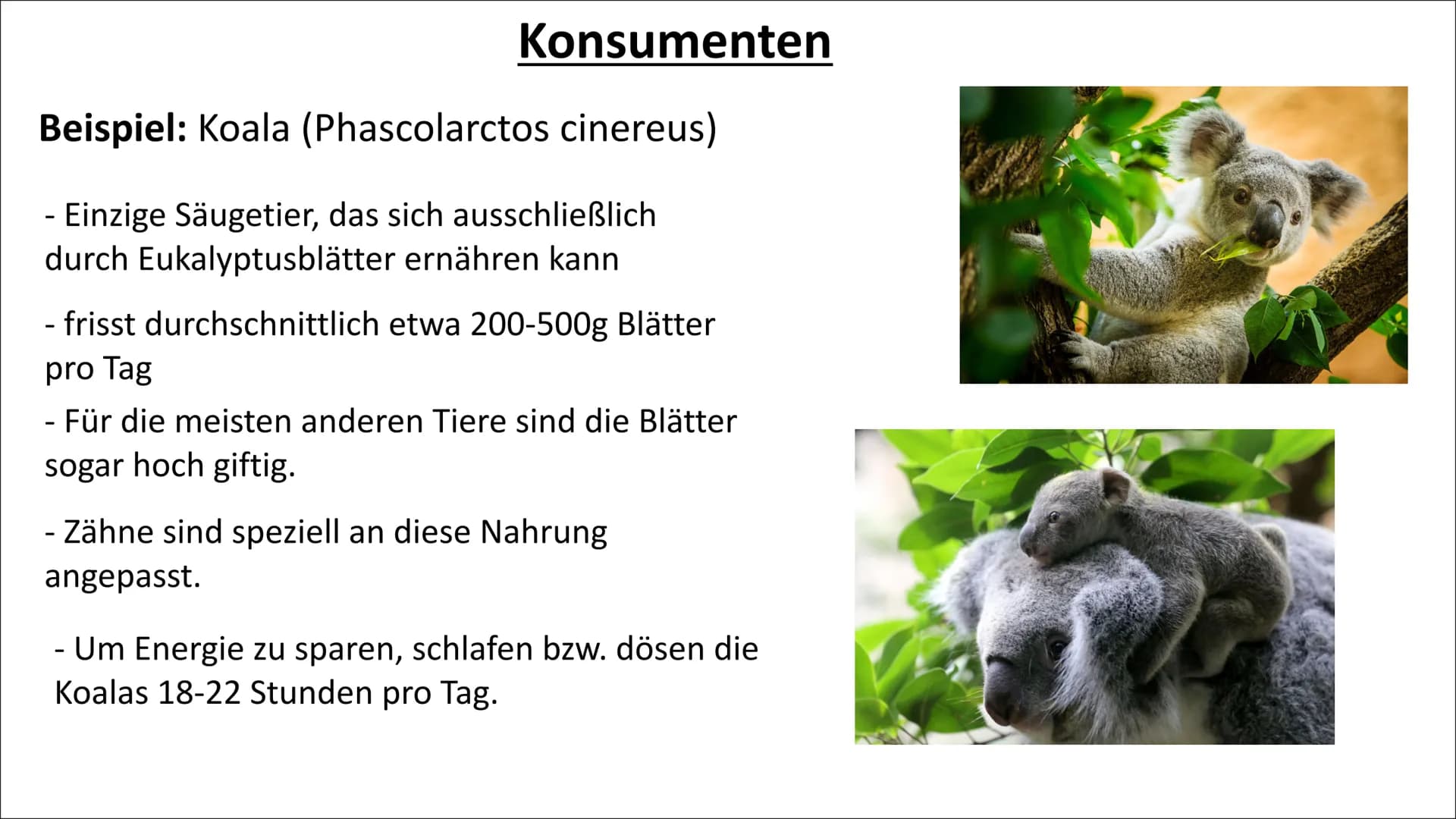 Konsumenten

Beispiel: Koala (Phascolarctos cinereus)

- Einzige Säugetier, das sich ausschließlich durch Eukalyptusblätter ernähren kann

- frisst durchschnittlich etwa 200-500g Blätter pro Tag

- Für die meisten anderen Tiere sind die Blätter sogar hoch giftig.

- Zähne sind speziell an diese Nahrung angepasst.

- Um Energie zu sparen, schlafen bzw. dösen die Koalas 18-22 Stunden pro Tag.